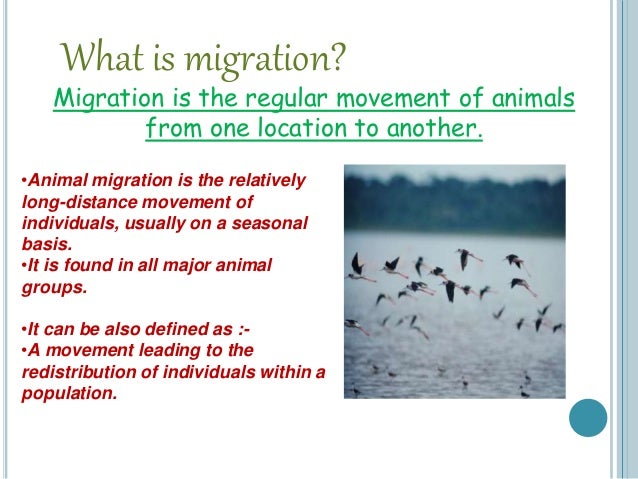 What is migration?

Migration is the regular movement of animals from one location to another.

•Animal migration is the relatively long-distance movement of individuals, usually on a seasonal basis.
•It is found in all major animal groups.

•It can be also defined as :-
•A movement leading to the redistribution of individuals within a population.